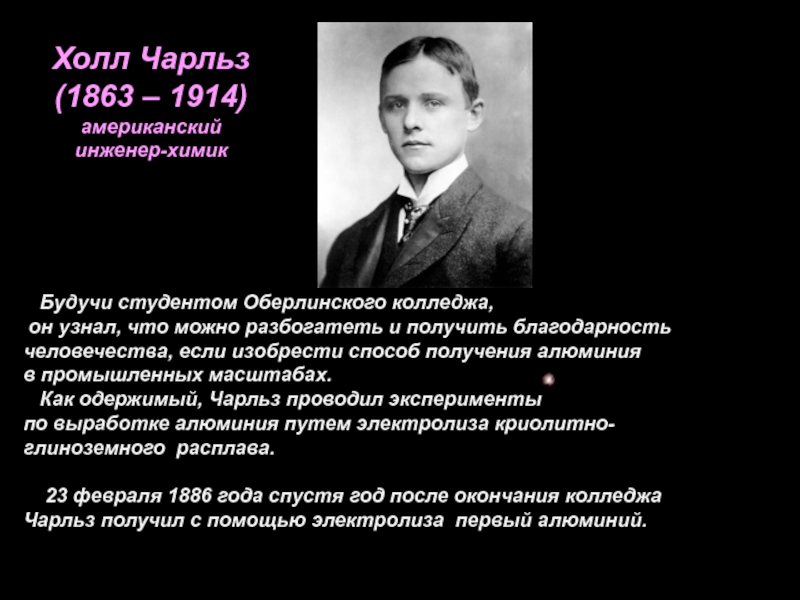 Холл Чарльз
(1863 – 1914)
американский
инженер-химик

Будучи студентом Оберлинского колледжа, он узнал, что можно разбогатеть и получить благодарность человечества, если изобрести способ получения алюминия в промышленных масштабах.
Как одержимый, Чарльз проводил эксперименты по выработке алюминия путем электролиза криолитно-глиноземного расплава.

23 февраля 1886 года спустя год после окончания колледжа Чарльз получил с помощью электролиза первый алюминий.